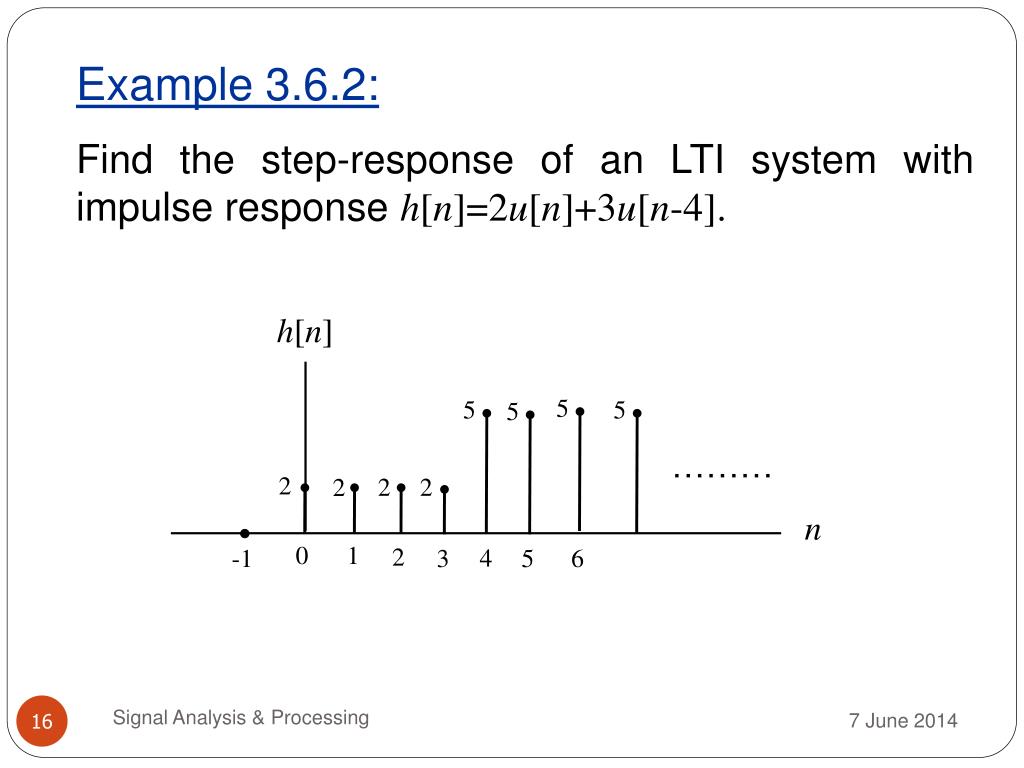 Example 3.6.2:

Find the step-response of an LTI system with impulse response $h[n]=2u[n]+3u[n-4]$.

$h[n]$

5 5 5 5

.........

2 2 2 2

$n$

-1 0 1 2 3 4 5 6

16

Signal Analysis & Processing

7 June 2014